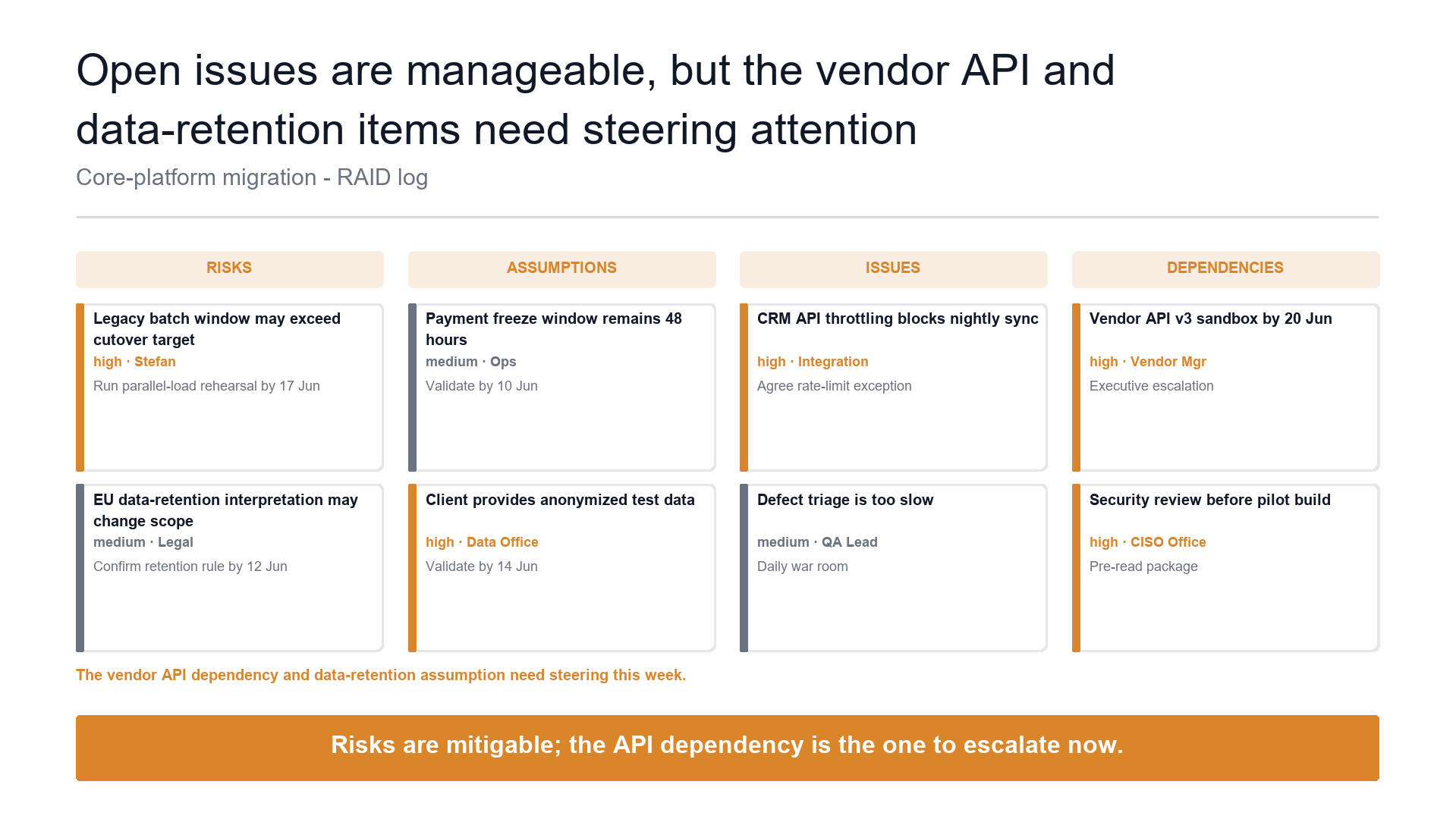 Open issues are manageable, but the vendor API and data-retention items need steering attention

Core-platform migration - RAID log

RISKS

Legacy batch window may exceed cutover target
high · Stefan
Run parallel-load rehearsal by 17 Jun

EU data-retention interpretation may change scope
medium · Legal
Confirm retention rule by 12 Jun

ASSUMPTIONS

Payment freeze window remains 48 hours
medium · Ops
Validate by 10 Jun

Client provides anonymized test data
high · Data Office
Validate by 14 Jun

ISSUES

CRM API throttling blocks nightly sync
high · Integration
Agree rate-limit exception

Defect triage is too slow
medium · QA Lead
Daily war room

DEPENDENCIES

Vendor API v3 sandbox by 20 Jun
high · Vendor Mgr
Executive escalation

Security review before pilot build
high · CISO Office
Pre-read package

The vendor API dependency and data-retention assumption need steering this week.

Risks are mitigable; the API dependency is the one to escalate now.